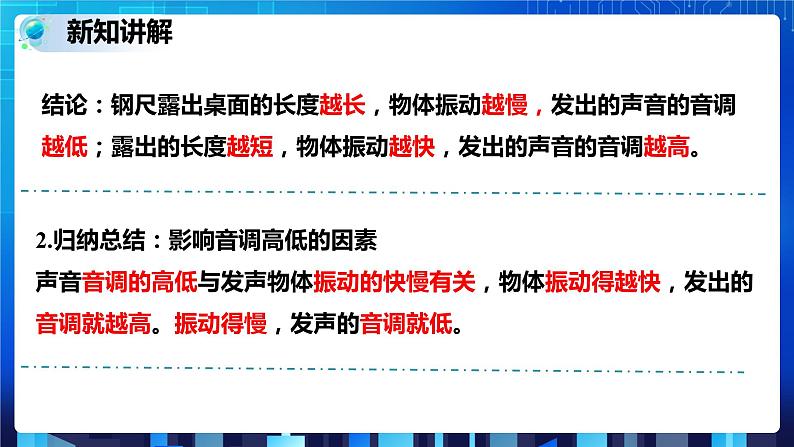 新知讲解

结论：钢尺露出桌面的长度越长，物体振动越慢，发出的声音的音调越低；露出的长度越短，物体振动越快，发出的声音的音调越高。

2.归纳总结：影响音调高低的因素
声音音调的高低与发声物体振动的快慢有关，物体振动得越快，发出的音调就越高。振动得慢，发声的音调就低。